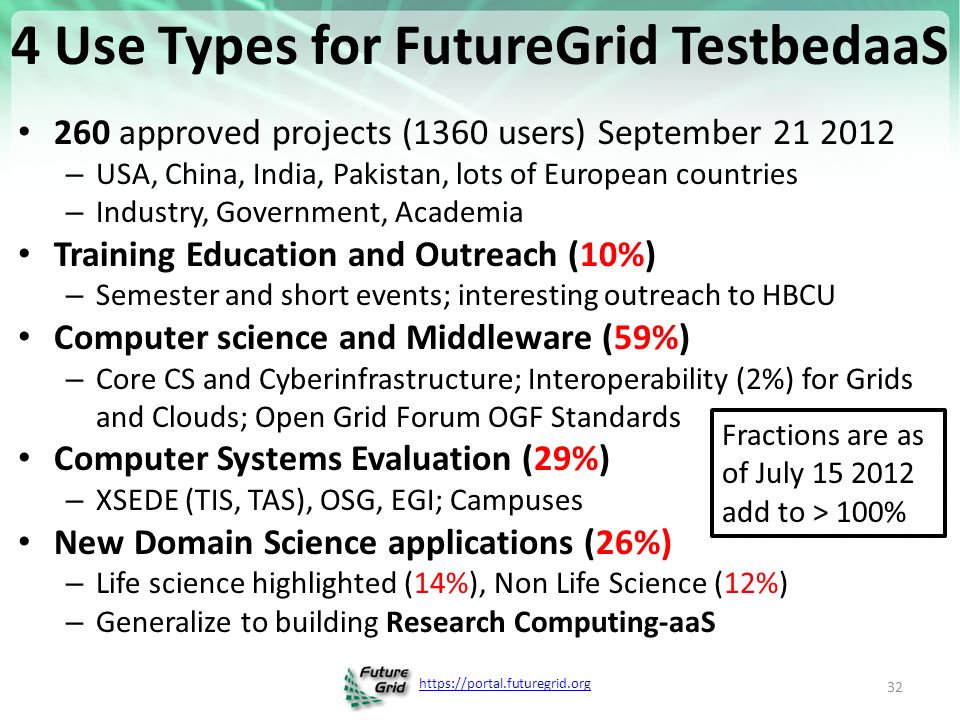 4 Use Types for FutureGrid TestbedaaS

• 260 approved projects (1360 users) September 21 2012
– USA, China, India, Pakistan, lots of European countries
– Industry, Government, Academia
• Training Education and Outreach (10%)
– Semester and short events; interesting outreach to HBCU
• Computer science and Middleware (59%)
– Core CS and Cyberinfrastructure; Interoperability (2%) for Grids and Clouds; Open Grid Forum OGF Standards
• Computer Systems Evaluation (29%)
– XSEDE (TIS, TAS), OSG, EGI; Campuses
• New Domain Science applications (26%)
– Life science highlighted (14%), Non Life Science (12%)
– Generalize to building Research Computing-aaS

Fractions are as of July 15 2012 add to > 100%

Future Grid

https://portal.futuregrid.org

32